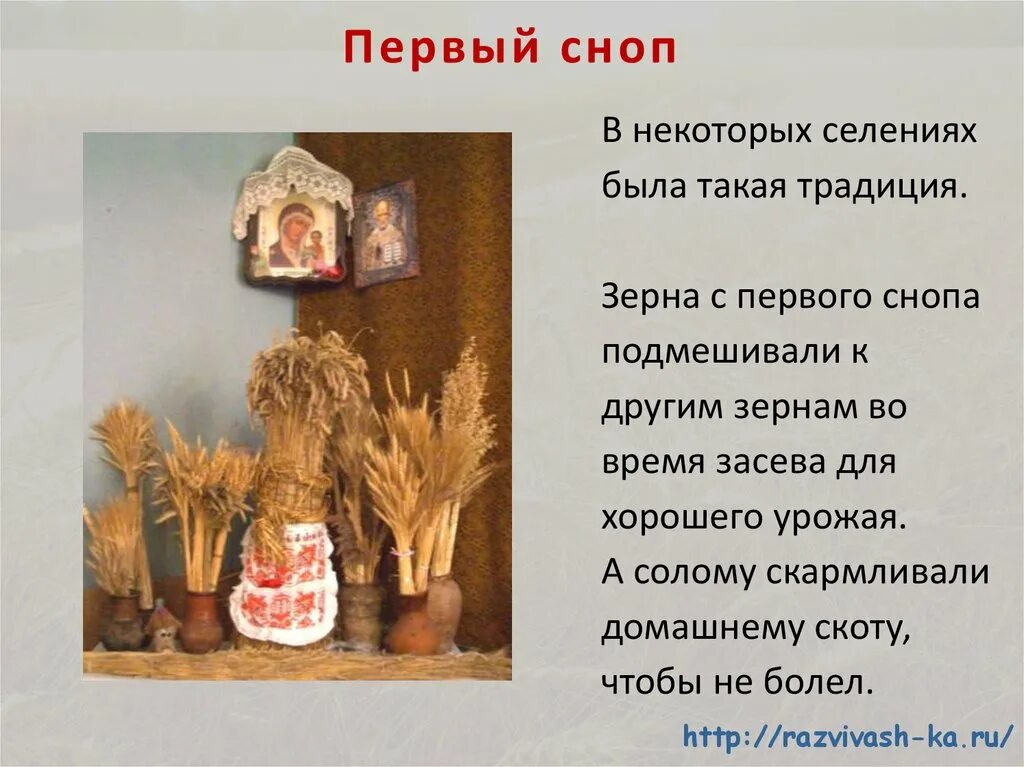 Первый сноп

В некоторых селениях была такая традиция.

Зерна с первого снопа подмешивали к другим зернам во время засева для хорошего урожая.
А солому скармливали домашнему скоту, чтобы не болел.

http://razvivash-ka.ru/